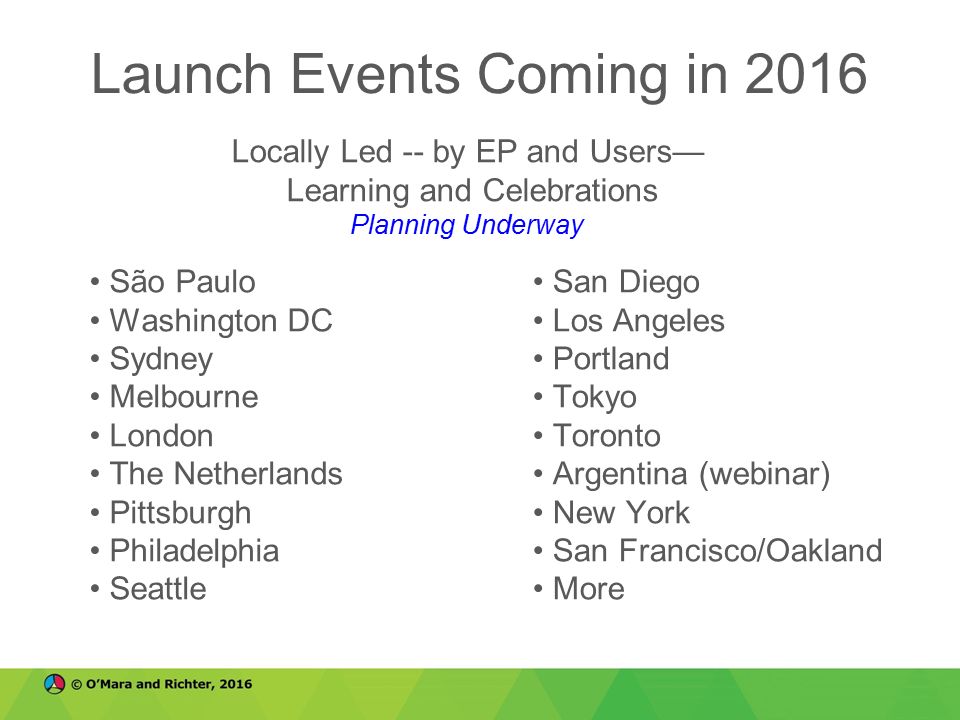 Launch Events Coming in 2016

Locally Led -- by EP and Users—
Learning and Celebrations
Planning Underway

• São Paulo
• Washington DC
• Sydney
• Melbourne
• London
• The Netherlands
• Pittsburgh
• Philadelphia
• Seattle

• San Diego
• Los Angeles
• Portland
• Tokyo
• Toronto
• Argentina (webinar)
• New York
• San Francisco/Oakland
• More

© O'Mara and Richter, 2016